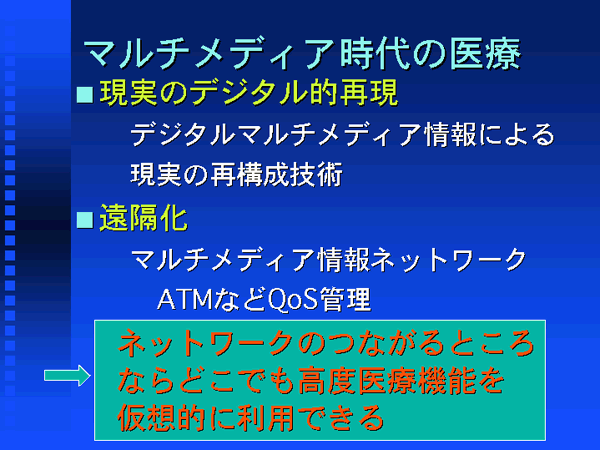 マルチメディア時代の医療

■現実のデジタル的再現

デジタルマルチメディア情報による現実の再構成技術

■遠隔化

マルチメディア情報ネットワーク

ATMなどQoS管理

ネットワークのつながるところならどこでも高度医療機能を仮想的に利用できる